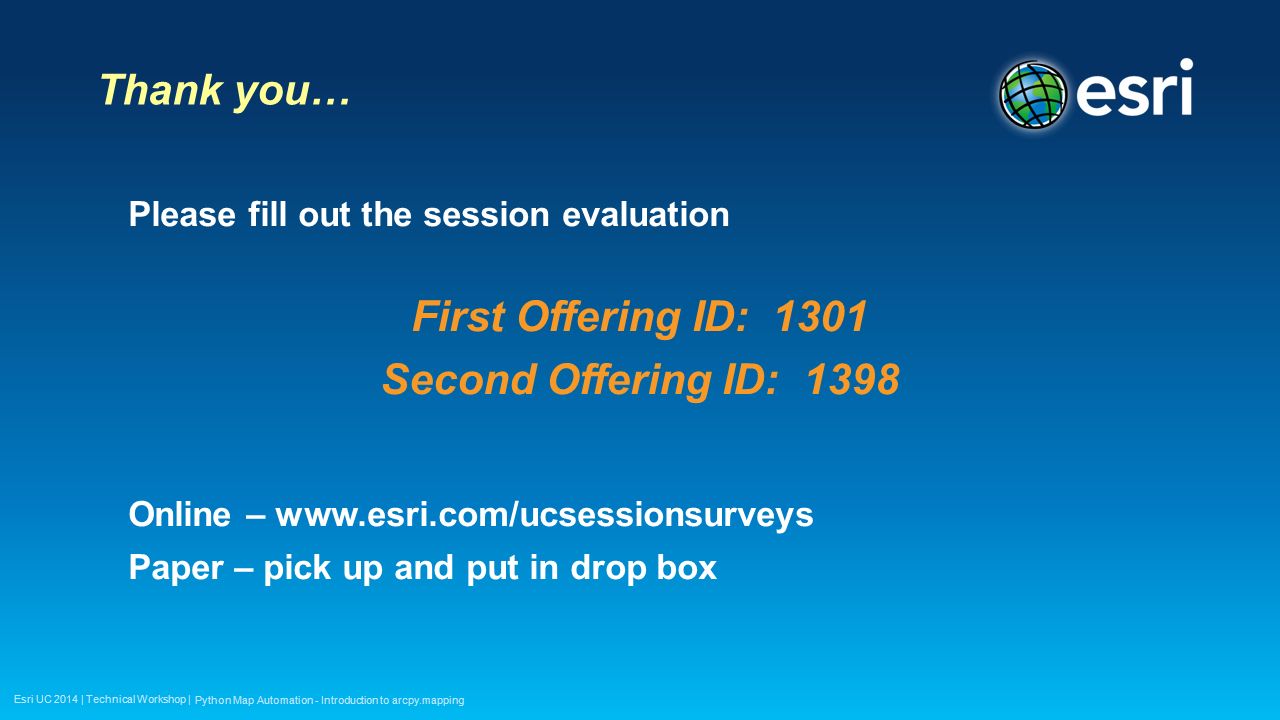 Thank you…

esri

Please fill out the session evaluation

First Offering ID: 1301
Second Offering ID: 1398

Online – www.esri.com/ucsessionsurveys
Paper – pick up and put in drop box

Esri UC 2014 | Technical Workshop | Python Map Automation - Introduction to arcpy.mapping